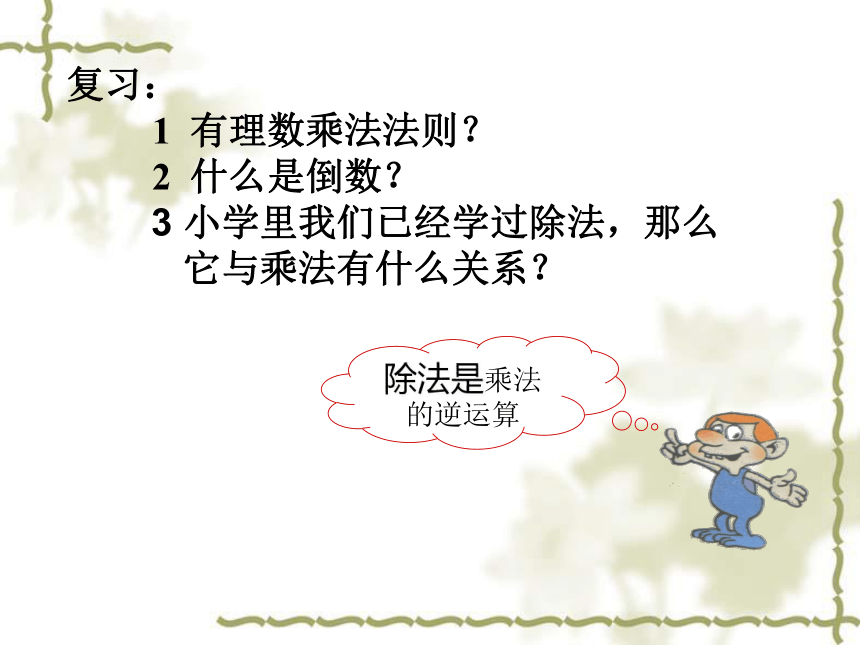 复习：

1 有理数乘法法则？

2 什么是倒数？

3 小学里我们已经学过除法，那么它与乘法有什么关系？

除法是乘法的逆运算